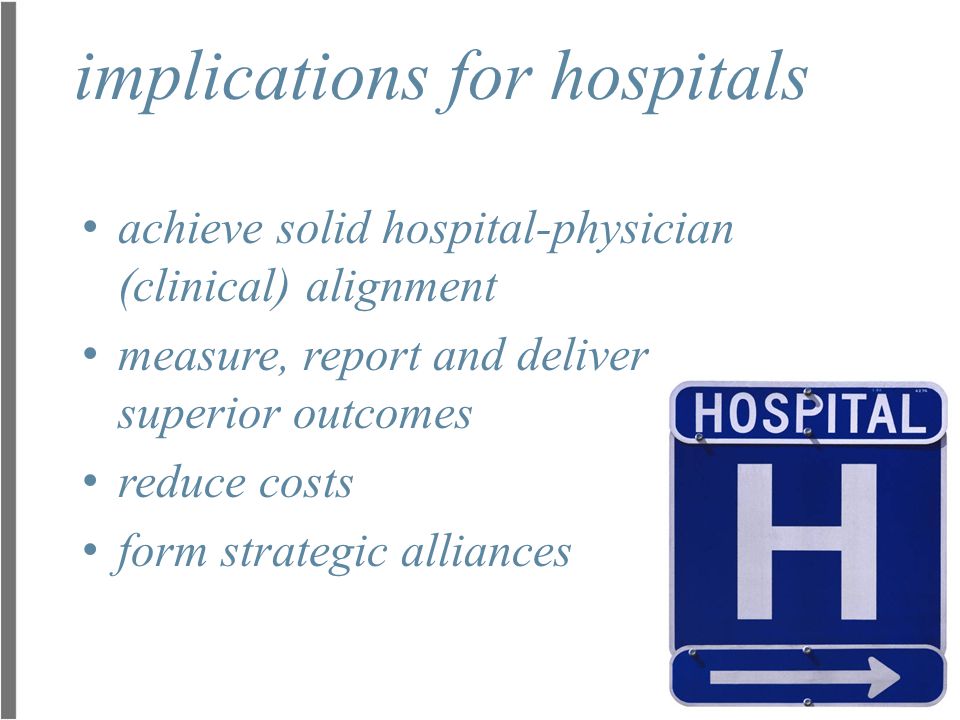 implications for hospitals

• achieve solid hospital-physician (clinical) alignment
• measure, report and deliver superior outcomes
• reduce costs
• form strategic alliances

HOSPITAL
H